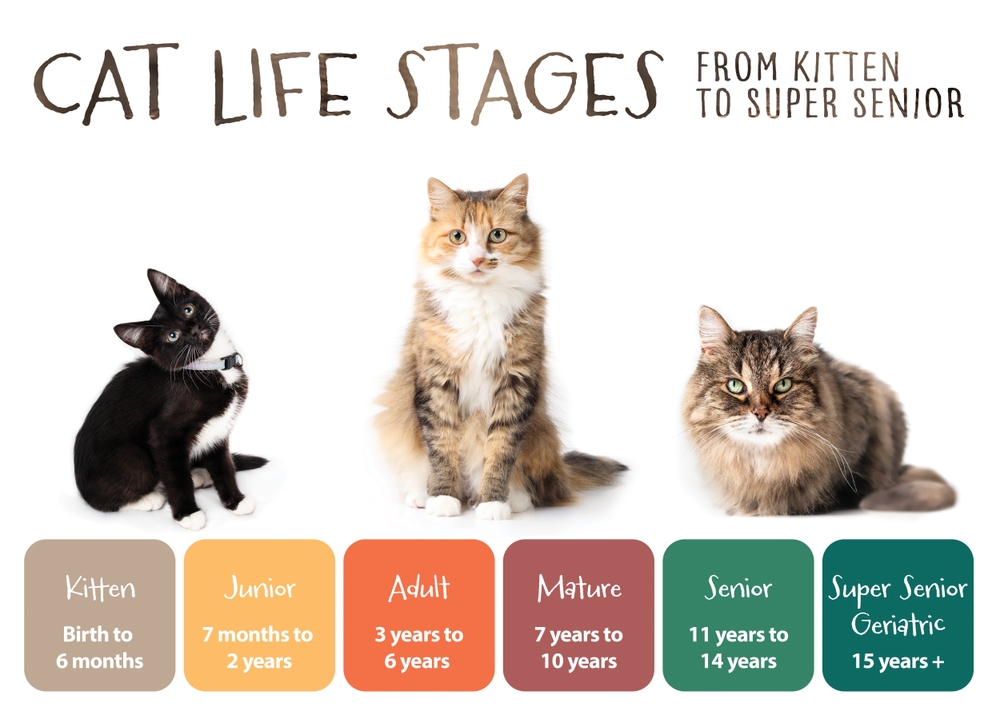 CAT LIFE STAGES FROM KITTEN TO SUPER SENIOR

Kitten
Birth to 6 months

Junior
7 months to 2 years

Adult
3 years to 6 years

Mature
7 years to 10 years

Senior
11 years to 14 years

Super Senior Geriatric
15 years +